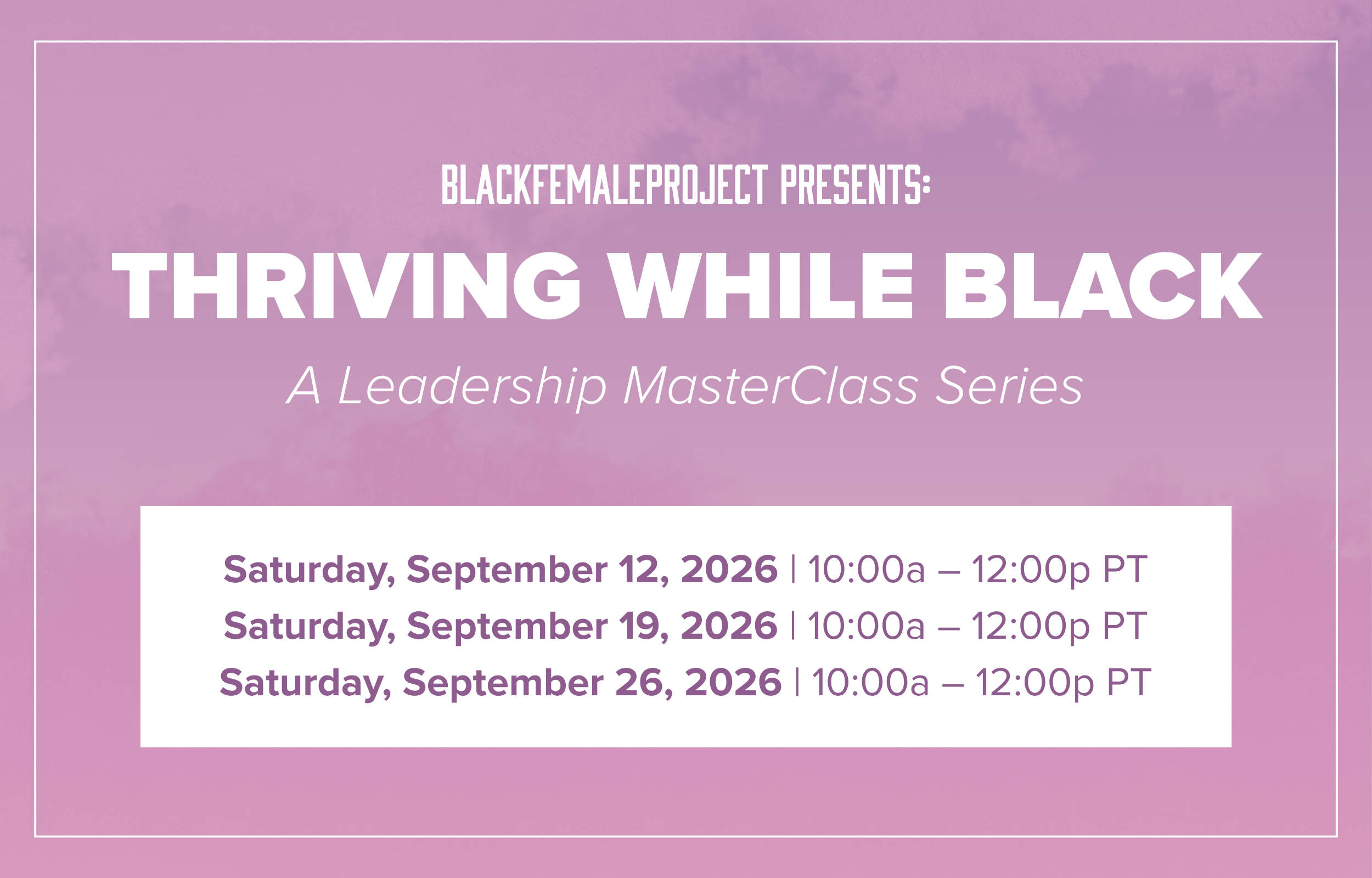 BLACKFEMALEPROJECT PRESENTS:

THRIVING WHILE BLACK

A Leadership MasterClass Series

Saturday, September 12, 2026 | 10:00a – 12:00p PT
Saturday, September 19, 2026 | 10:00a – 12:00p PT
Saturday, September 26, 2026 | 10:00a – 12:00p PT